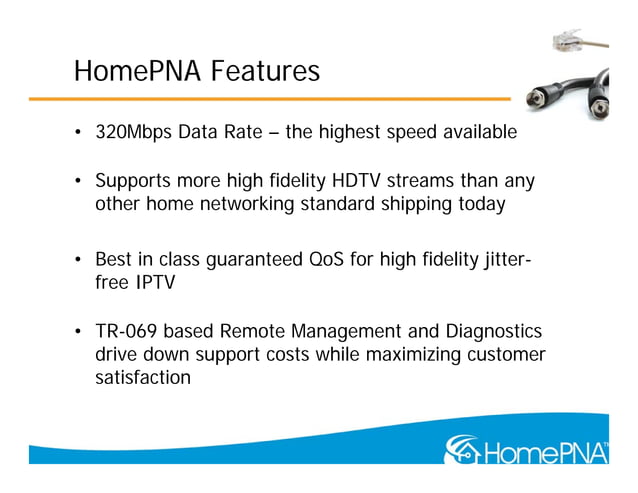 HomePNA Features

• 320Mbps Data Rate – the highest speed available

• Supports more high fidelity HDTV streams than any other home networking standard shipping today

• Best in class guaranteed QoS for high fidelity jitter-free IPTV

• TR-069 based Remote Management and Diagnostics drive down support costs while maximizing customer satisfaction

HomePNA™